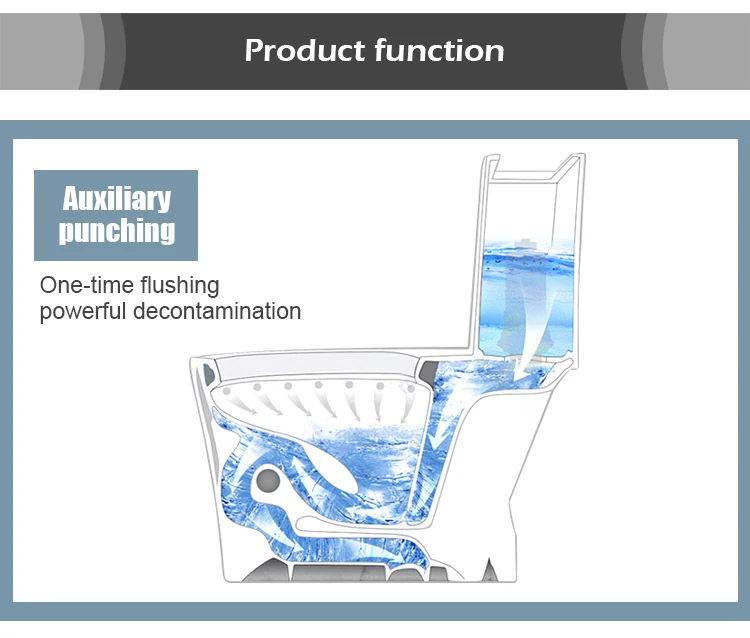 Product function

Auxiliary punching

One-time flushing
powerful decontamination